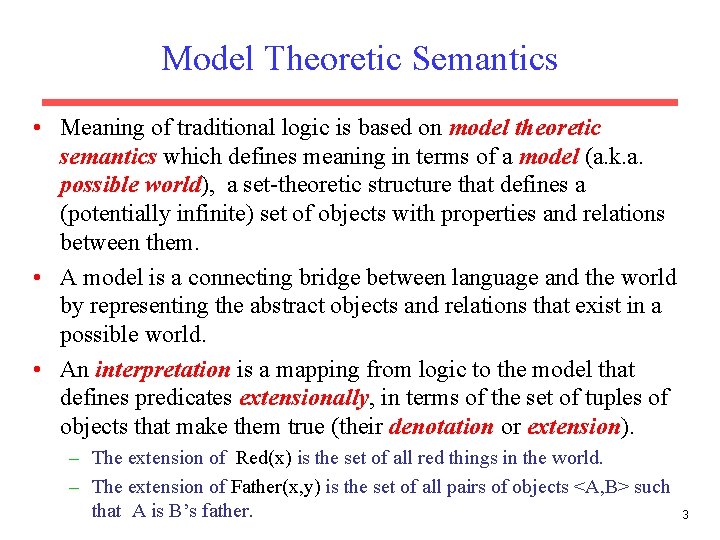 Model Theoretic Semantics

• Meaning of traditional logic is based on model theoretic semantics which defines meaning in terms of a model (a.k.a. possible world), a set-theoretic structure that defines a (potentially infinite) set of objects with properties and relations between them.

• A model is a connecting bridge between language and the world by representing the abstract objects and relations that exist in a possible world.

• An interpretation is a mapping from logic to the model that defines predicates extensionally, in terms of the set of tuples of objects that make them true (their denotation or extension).

– The extension of Red(x) is the set of all red things in the world.

– The extension of Father(x,y) is the set of all pairs of objects <A,B> such that A is B's father.

3